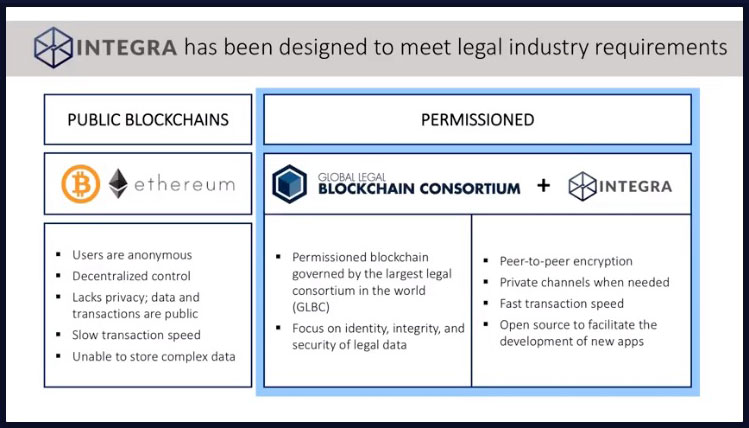 INTEGRA has been designed to meet legal industry requirements

PUBLIC BLOCKCHAINS

ethereum

- Users are anonymous
- Decentralized control
- Lacks privacy; data and transactions are public
- Slow transaction speed
- Unable to store complex data

PERMISSIONED

GLOBAL LEGAL BLOCKCHAIN CONSORTIUM + INTEGRA

- Permissioned blockchain governed by the largest legal consortium in the world (GLBC)
- Focus on identity, integrity, and security of legal data

- Peer-to-peer encryption
- Private channels when needed
- Fast transaction speed
- Open source to facilitate the development of new apps